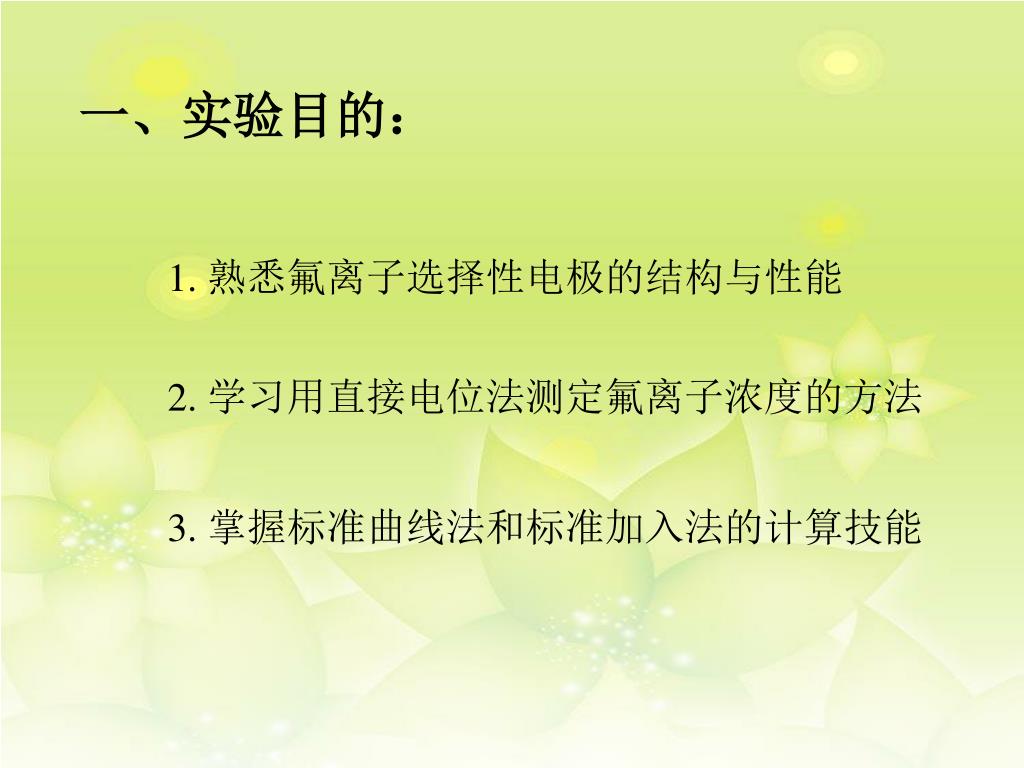 一、实验目的：

1. 熟悉氟离子选择性电极的结构与性能

2. 学习用直接电位法测定氟离子浓度的方法

3. 掌握标准曲线法和标准加入法的计算技能